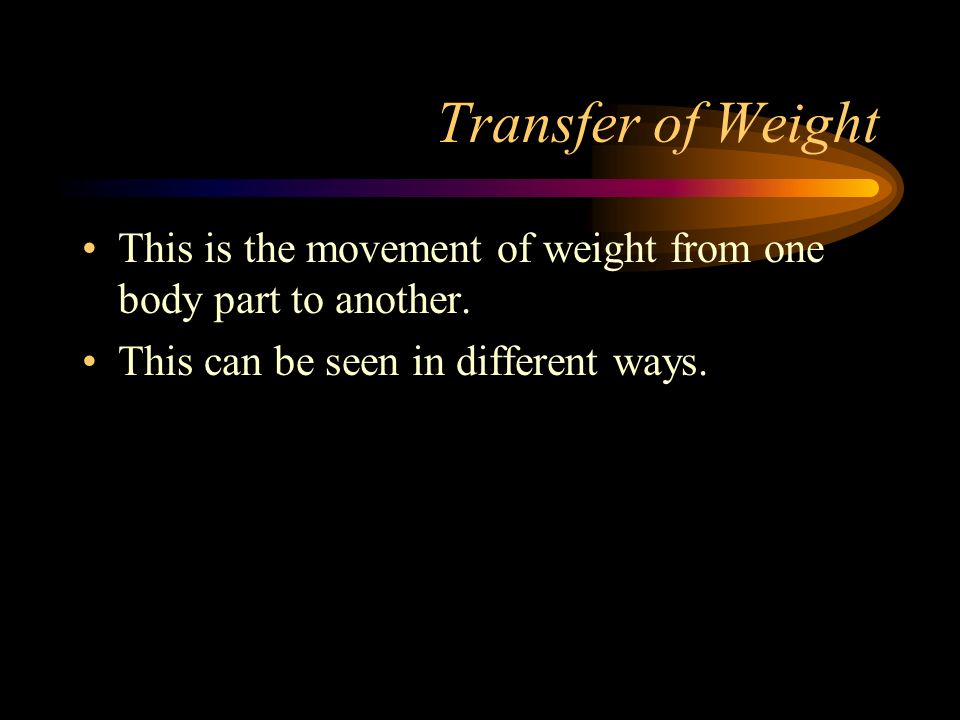 Transfer of Weight

• This is the movement of weight from one body part to another.
• This can be seen in different ways.